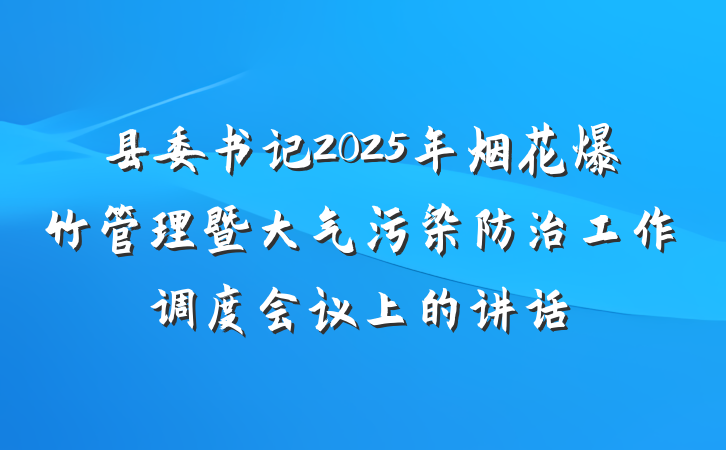 县委书记2025年烟花爆竹管理暨大气污染防治工作调度会议上的讲话